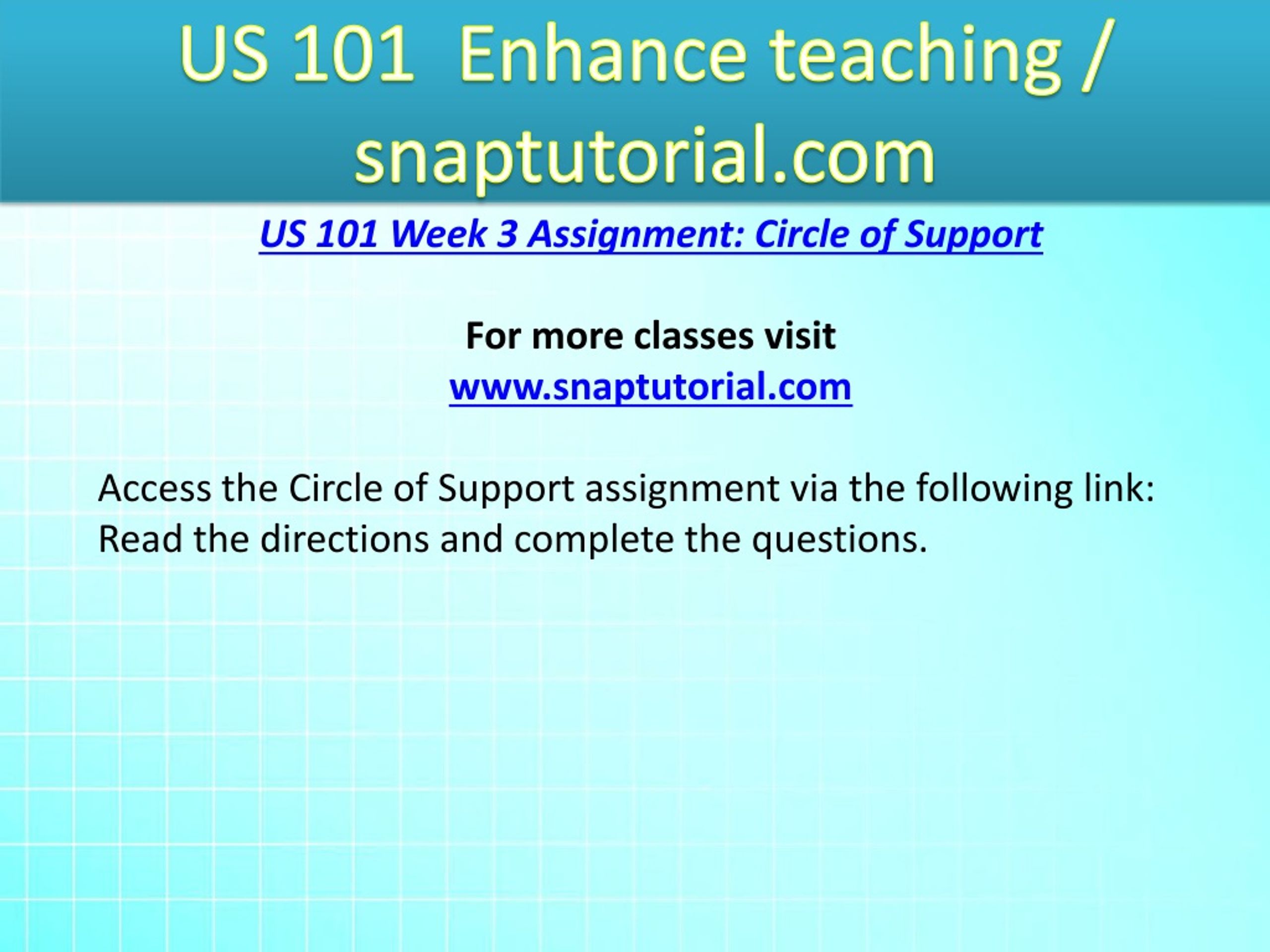 US 101 Enhance teaching / snaptutorial.com

US 101 Week 3 Assignment: Circle of Support

For more classes visit
www.snaptutorial.com

Access the Circle of Support assignment via the following link:
Read the directions and complete the questions.